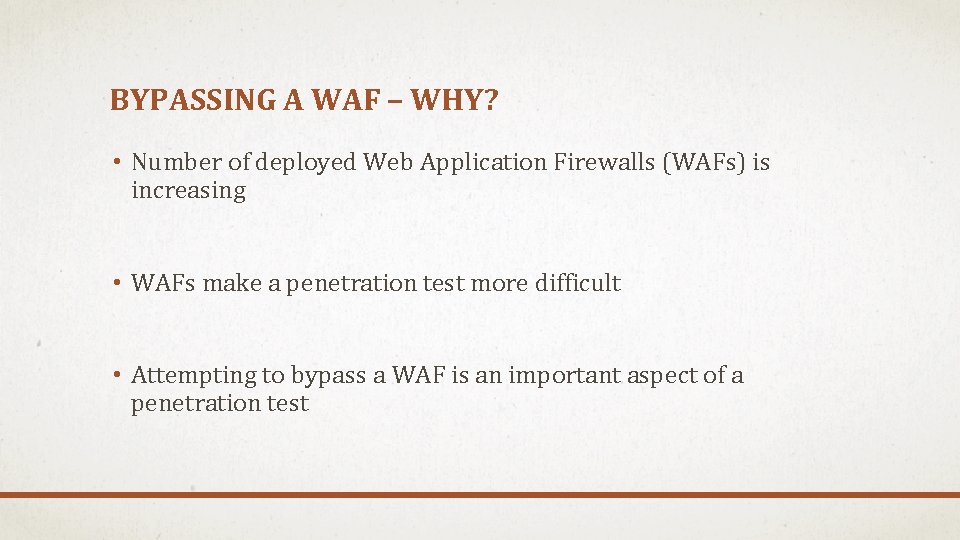 BYPASSING A WAF – WHY?

• Number of deployed Web Application Firewalls (WAFs) is increasing

• WAFs make a penetration test more difficult

• Attempting to bypass a WAF is an important aspect of a penetration test